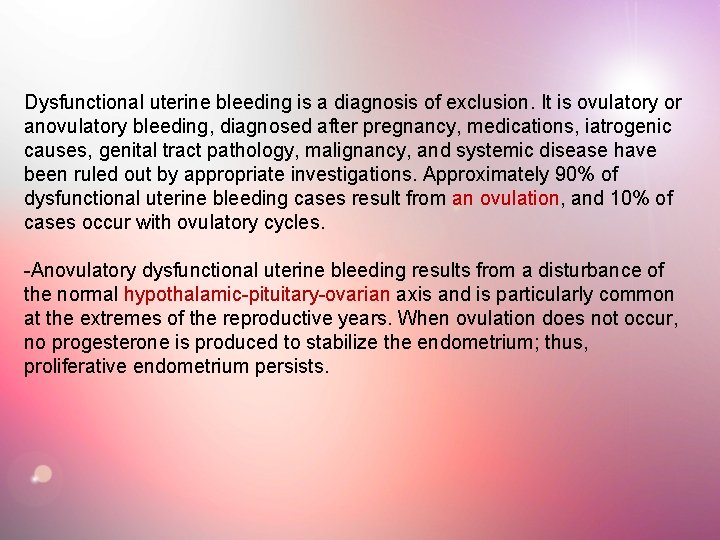 Dysfunctional uterine bleeding is a diagnosis of exclusion. It is ovulatory or anovulatory bleeding, diagnosed after pregnancy, medications, iatrogenic causes, genital tract pathology, malignancy, and systemic disease have been ruled out by appropriate investigations. Approximately 90% of dysfunctional uterine bleeding cases result from an ovulation, and 10% of cases occur with ovulatory cycles.

-Anovulatory dysfunctional uterine bleeding results from a disturbance of the normal hypothalamic-pituitary-ovarian axis and is particularly common at the extremes of the reproductive years. When ovulation does not occur, no progesterone is produced to stabilize the endometrium; thus, proliferative endometrium persists.